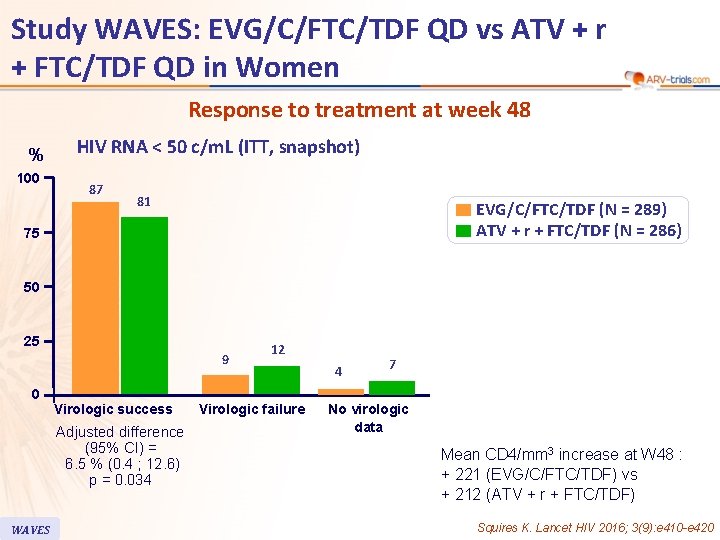 Study WAVES: EVG/C/FTC/TDF QD vs ATV + r + FTC/TDF QD in Women

ARV-trials.com

Response to treatment at week 48

HIV RNA < 50 c/mL (ITT, snapshot)

%

100
75
50
25
0

87
81
9
12
4
7

Virologic success
Virologic failure
No virologic data

EVG/C/FTC/TDF (N = 289)
ATV + r + FTC/TDF (N = 286)

Adjusted difference (95% CI) = 6.5 % (0.4 ; 12.6) p = 0.034

Mean CD4/mm$^3$ increase at W48 :
+ 221 (EVG/C/FTC/TDF) vs
+ 212 (ATV + r + FTC/TDF)

WAVES

Squires K. Lancet HIV 2016; 3(9):e410-e420